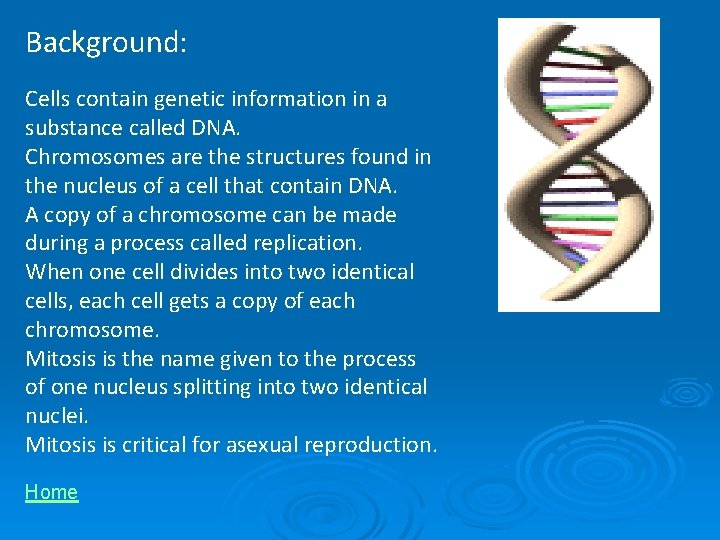 Background:

Cells contain genetic information in a substance called DNA.
Chromosomes are the structures found in the nucleus of a cell that contain DNA.
A copy of a chromosome can be made during a process called replication.
When one cell divides into two identical cells, each cell gets a copy of each chromosome.
Mitosis is the name given to the process of one nucleus splitting into two identical nuclei.
Mitosis is critical for asexual reproduction.

Home